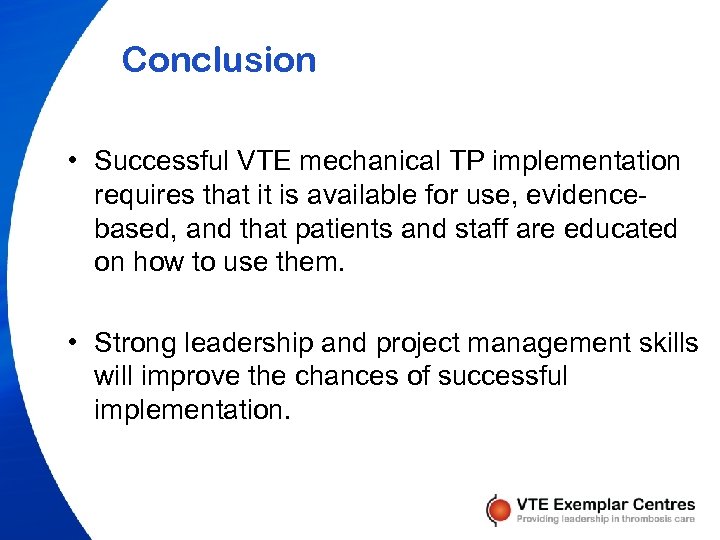 Conclusion

• Successful VTE mechanical TP implementation requires that it is available for use, evidence-based, and that patients and staff are educated on how to use them.

• Strong leadership and project management skills will improve the chances of successful implementation.

VTE Exemplar Centres
Providing leadership in thrombosis care